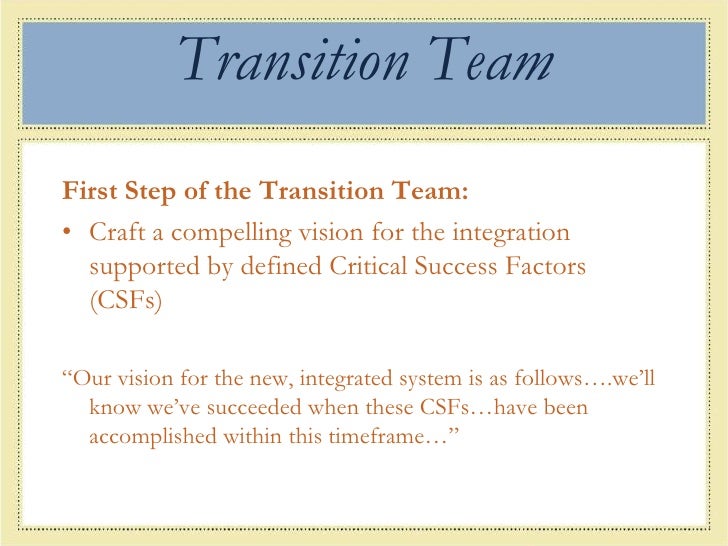 Transition Team

First Step of the Transition Team:

• Craft a compelling vision for the integration supported by defined Critical Success Factors (CSFs)

“Our vision for the new, integrated system is as follows….we’ll know we’ve succeeded when these CSFs…have been accomplished within this timeframe…”